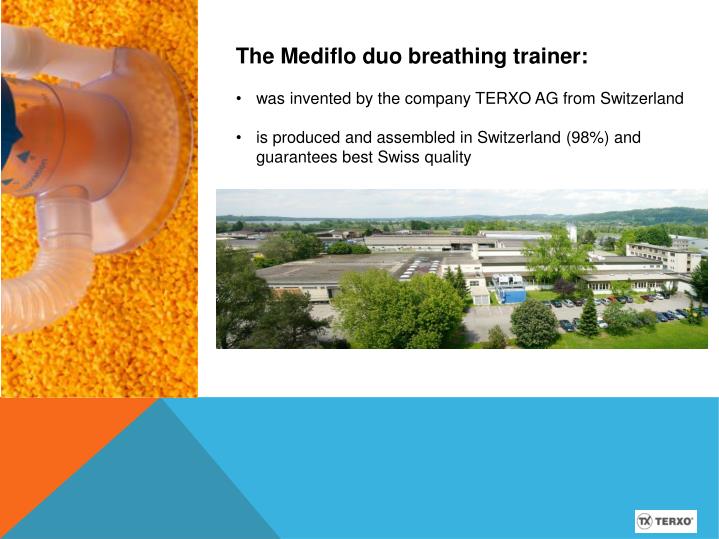 The Mediflo duo breathing trainer:

• was invented by the company TERXO AG from Switzerland

• is produced and assembled in Switzerland (98%) and guarantees best Swiss quality

TX TERXO®